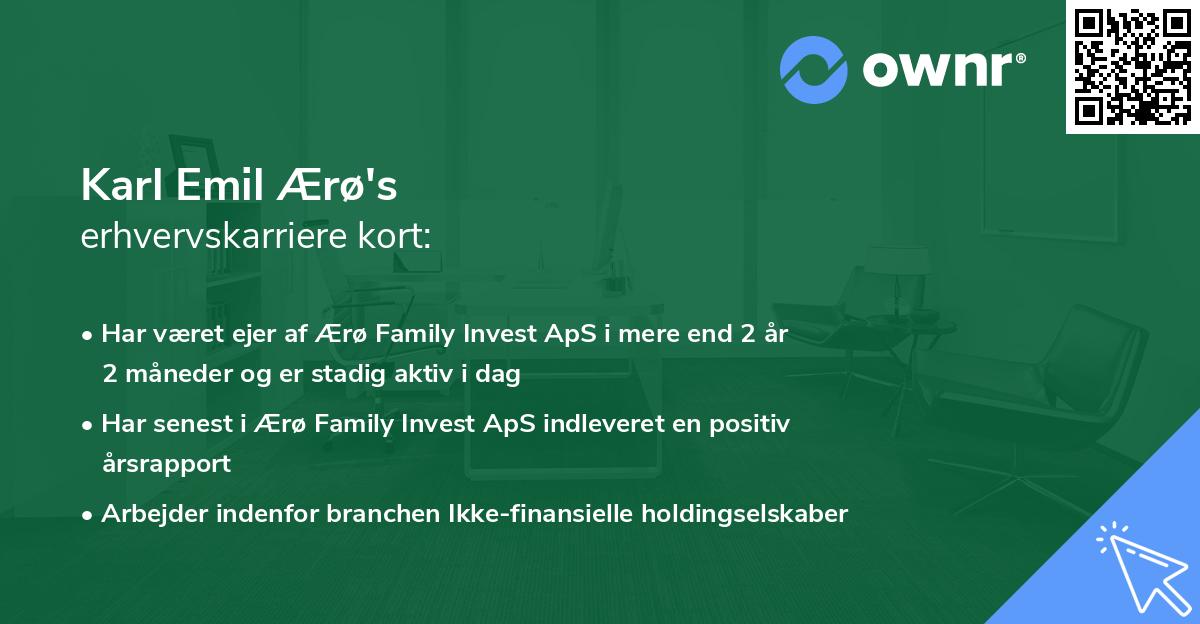 ownr®

Karl Emil Ærø's
erhvervskarriere kort:

• Har været ejer af Ærø Family Invest ApS i mere end 2 år 2 måneder og er stadig aktiv i dag

• Har senest i Ærø Family Invest ApS indleveret en positiv årsrapport

• Arbejder indenfor branchen Ikke-finansielle holdingselskaber